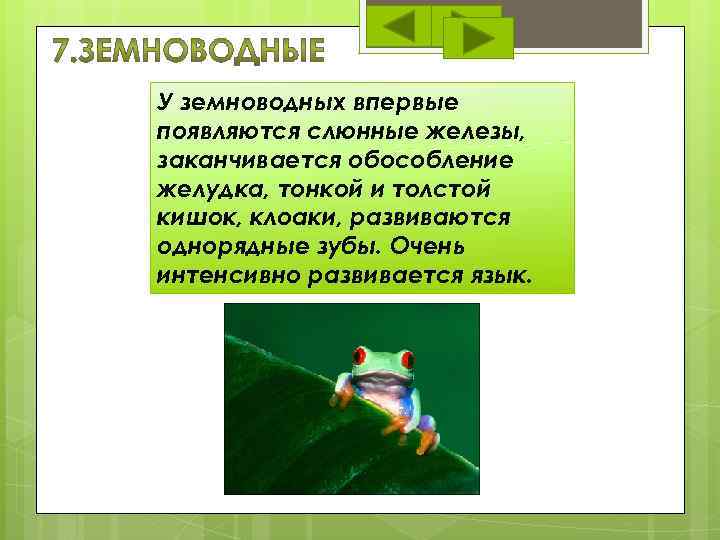 7.ЗЕМНОВОДНЫЕ

У земноводных впервые появляются слюнные железы, заканчивается обособление желудка, тонкой и толстой кишок, клоаки, развиваются однорядные зубы. Очень интенсивно развивается язык.